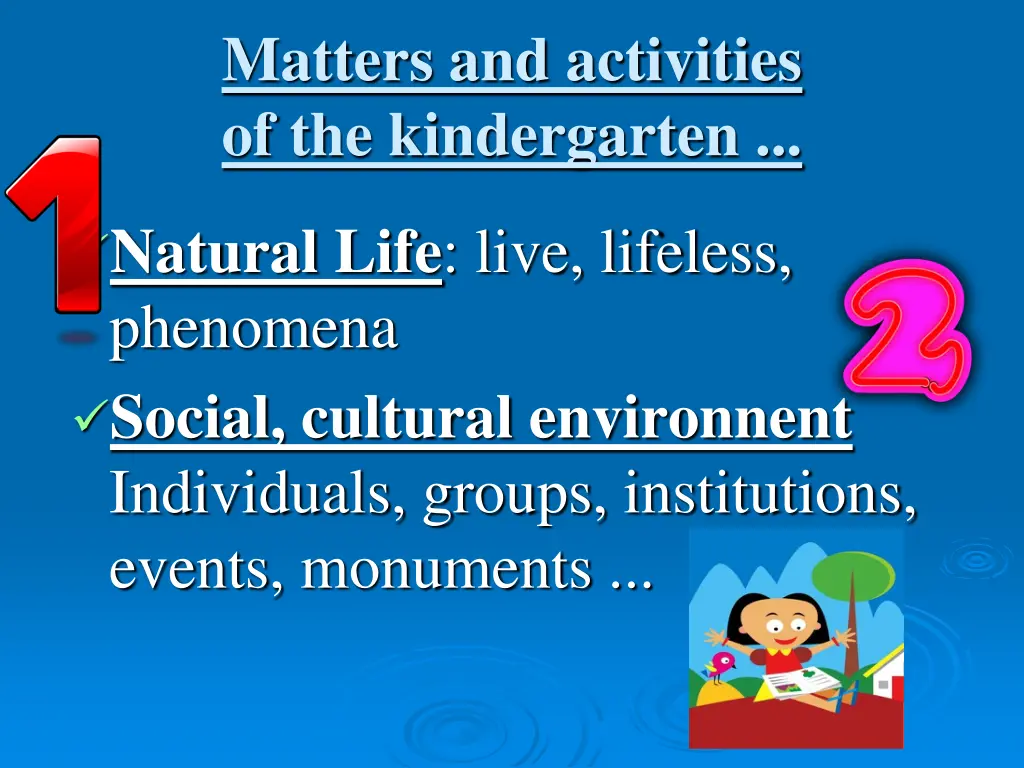 Matters and activities of the kindergarten ...

1

✓Natural Life: live, lifeless, phenomena

2

✓Social, cultural environnent Individuals, groups, institutions, events, monuments ...